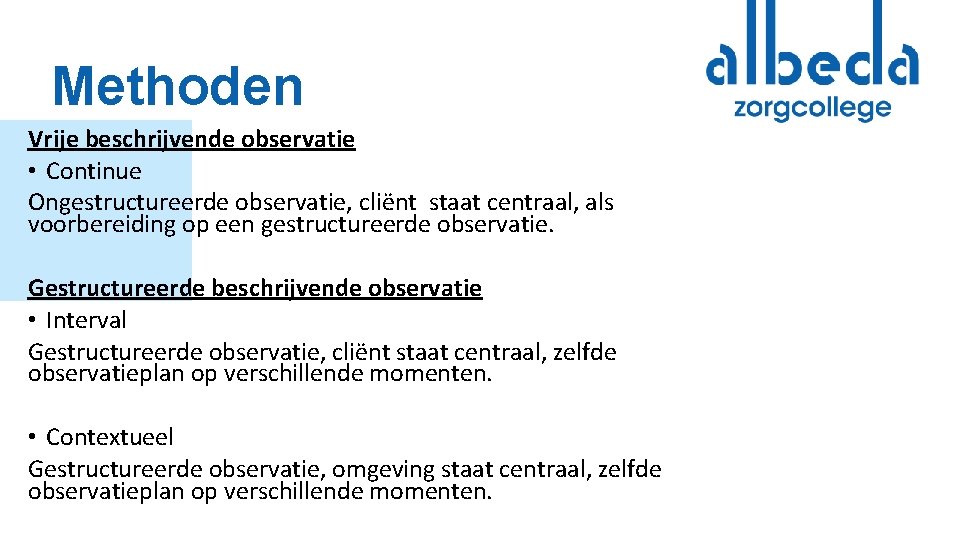 Methoden

albeda
zorgcollege

Vrije beschrijvende observatie
• Continue
Ongestructureerde observatie, cliënt staat centraal, als voorbereiding op een gestructureerde observatie.

Gestructureerde beschrijvende observatie
• Interval
Gestructureerde observatie, cliënt staat centraal, zelfde observatieplan op verschillende momenten.

• Contextueel
Gestructureerde observatie, omgeving staat centraal, zelfde observatieplan op verschillende momenten.